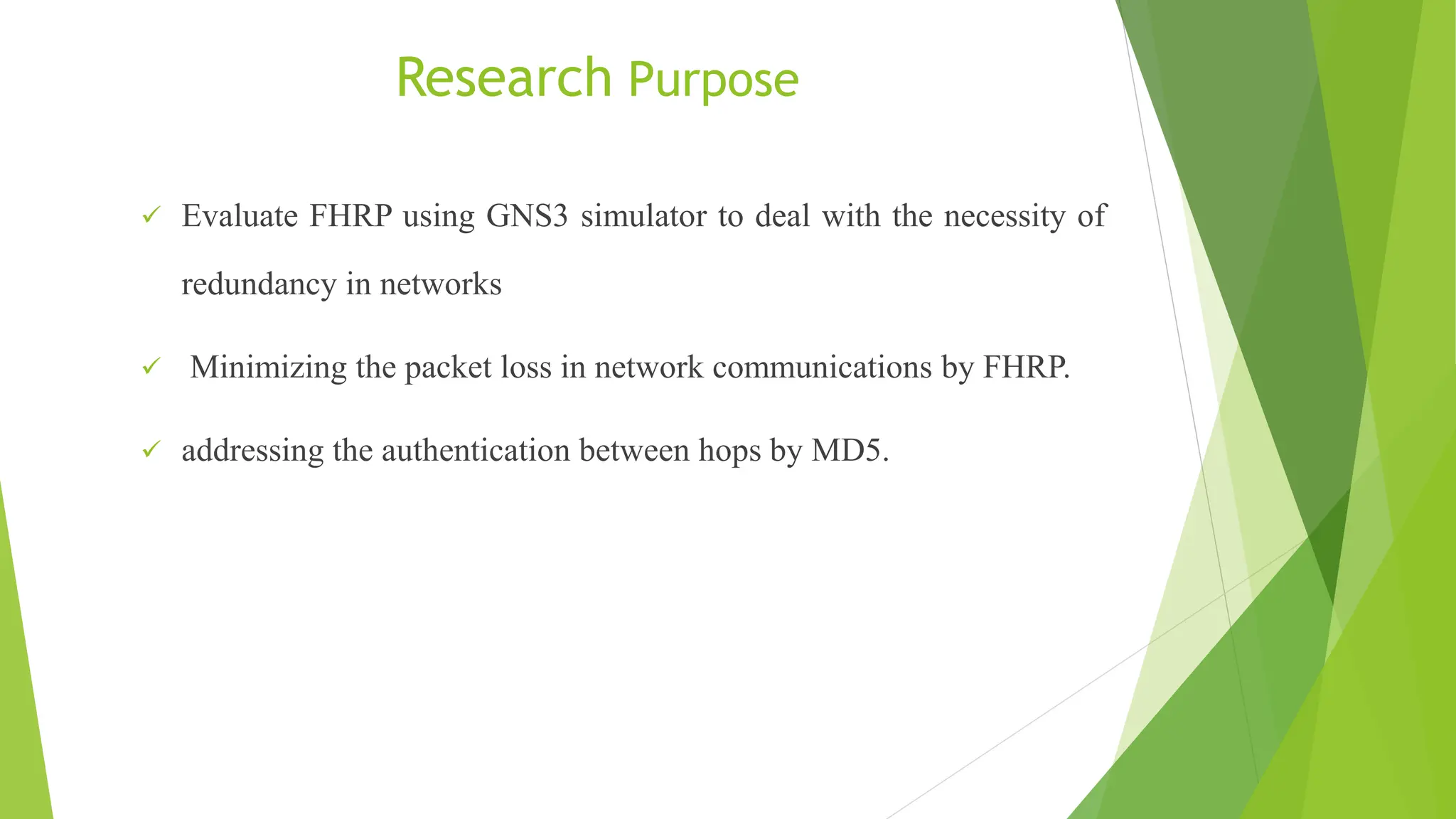 Research Purpose

✓ Evaluate FHRP using GNS3 simulator to deal with the necessity of redundancy in networks

✓ Minimizing the packet loss in network communications by FHRP.

✓ addressing the authentication between hops by MD5.